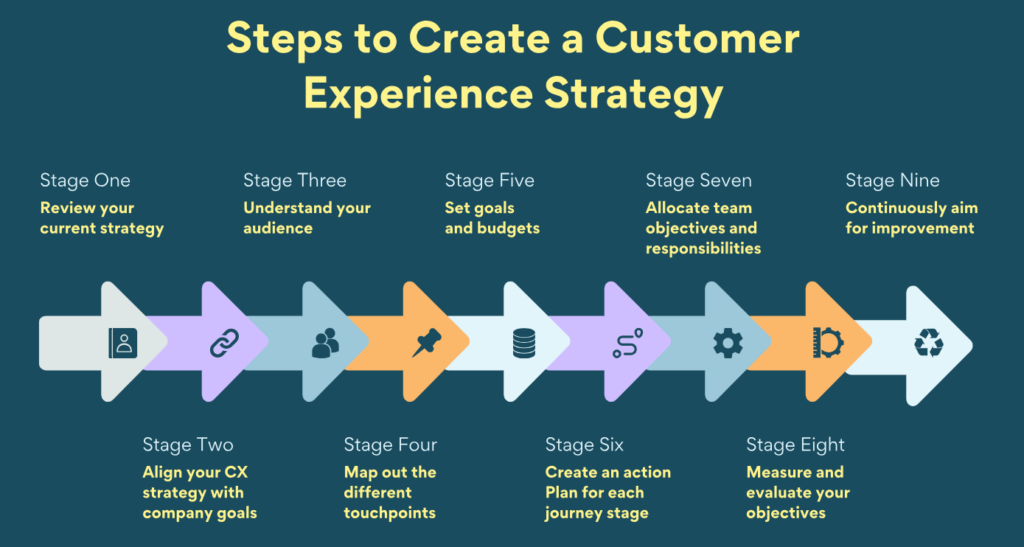 Steps to Create a Customer Experience Strategy

Stage One
Review your current strategy

Stage Three
Understand your audience

Stage Five
Set goals and budgets

Stage Seven
Allocate team objectives and responsibilities

Stage Nine
Continuously aim for improvement

Stage Two
Align your CX strategy with company goals

Stage Four
Map out the different touchpoints

Stage Six
Create an action Plan for each journey stage

Stage Eight
Measure and evaluate your objectives